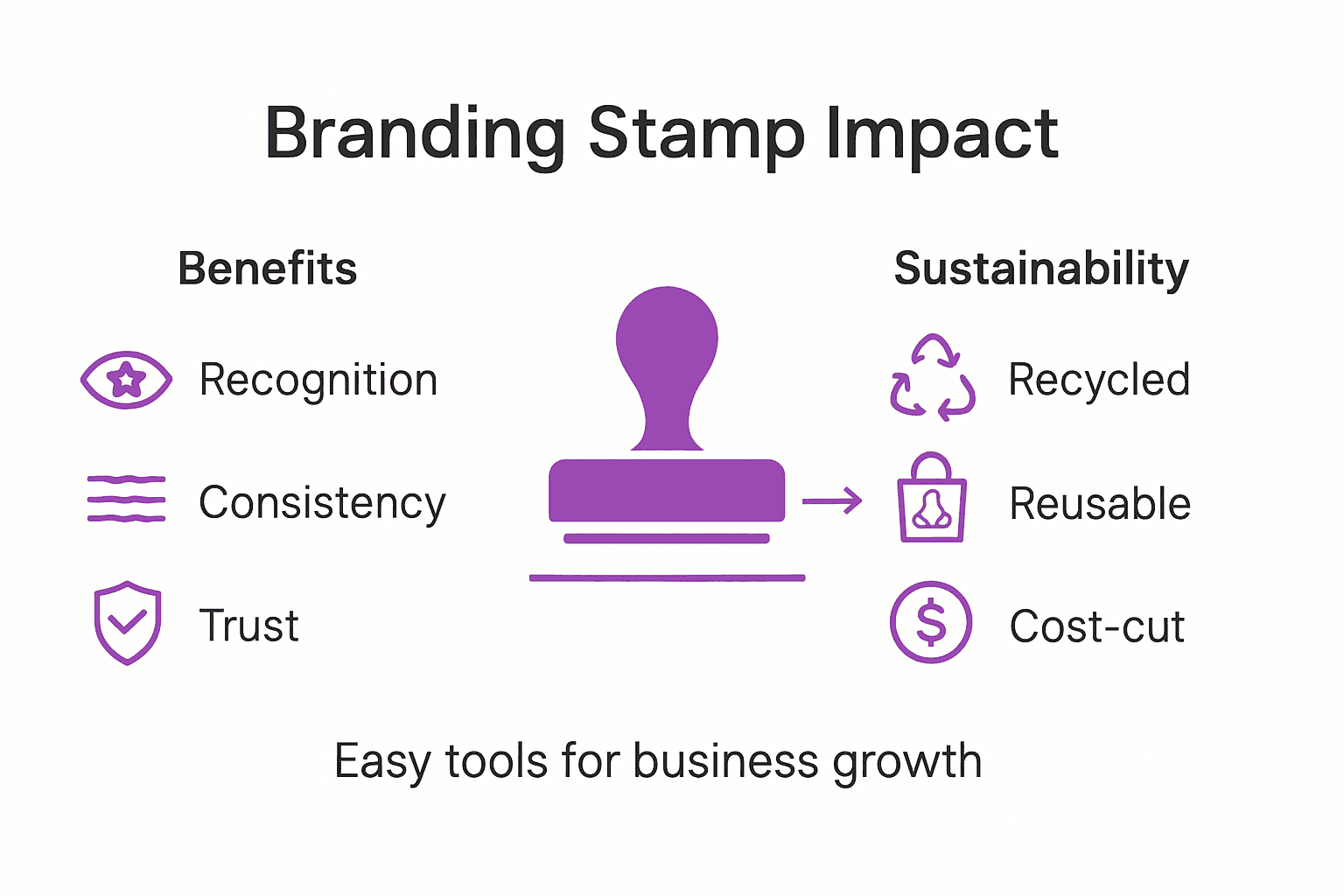 Branding Stamp Impact

Benefits

Recognition

Consistency

Trust

Sustainability

Recycled

Reusable

$

Cost-cut

Easy tools for business growth